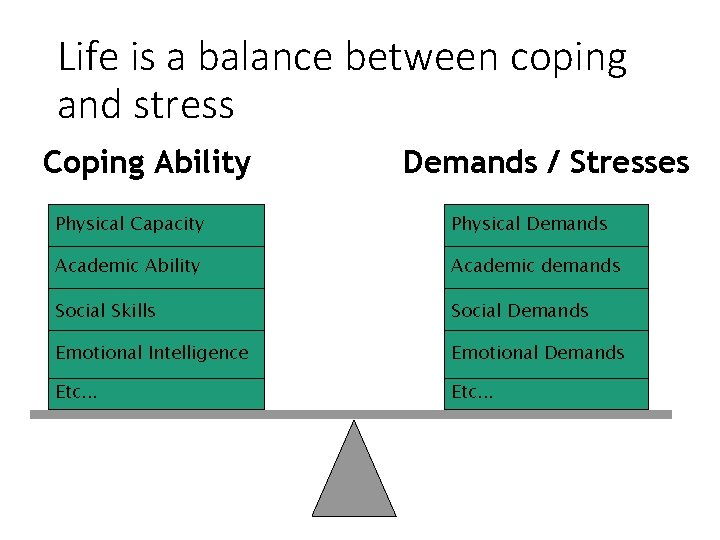 Life is a balance between coping and stress

Coping Ability

Physical Capacity
Academic Ability
Social Skills
Emotional Intelligence
Etc...

Demands / Stresses

Physical Demands
Academic demands
Social Demands
Emotional Demands
Etc...